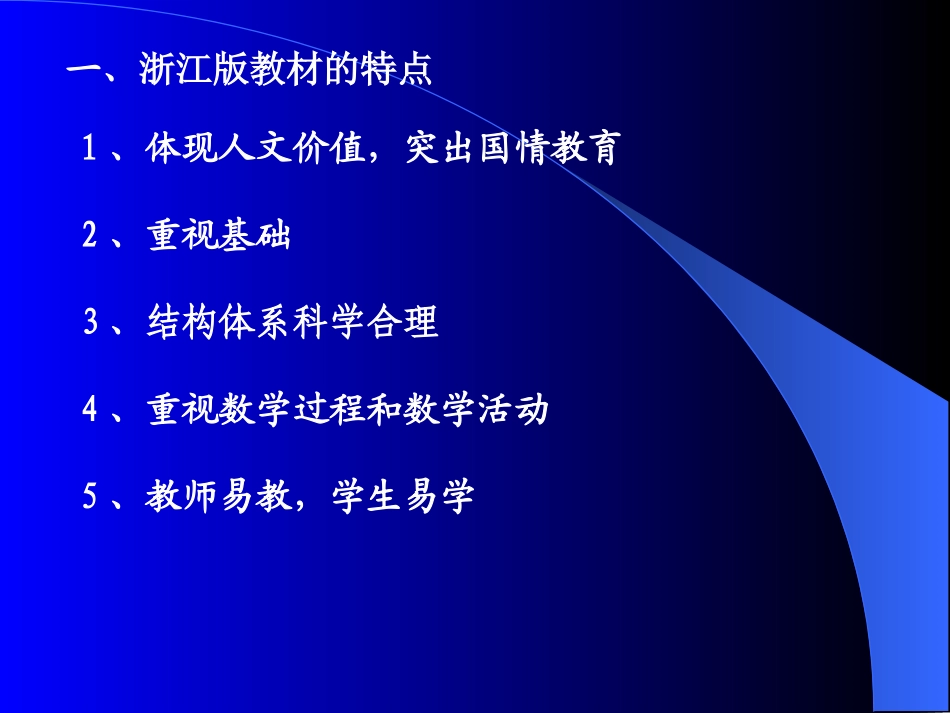 一、浙江版教材的特点

1、体现人文价值，突出国情教育

2、重视基础

3、结构体系科学合理

4、重视数学过程和数学活动

5、教师易教，学生易学